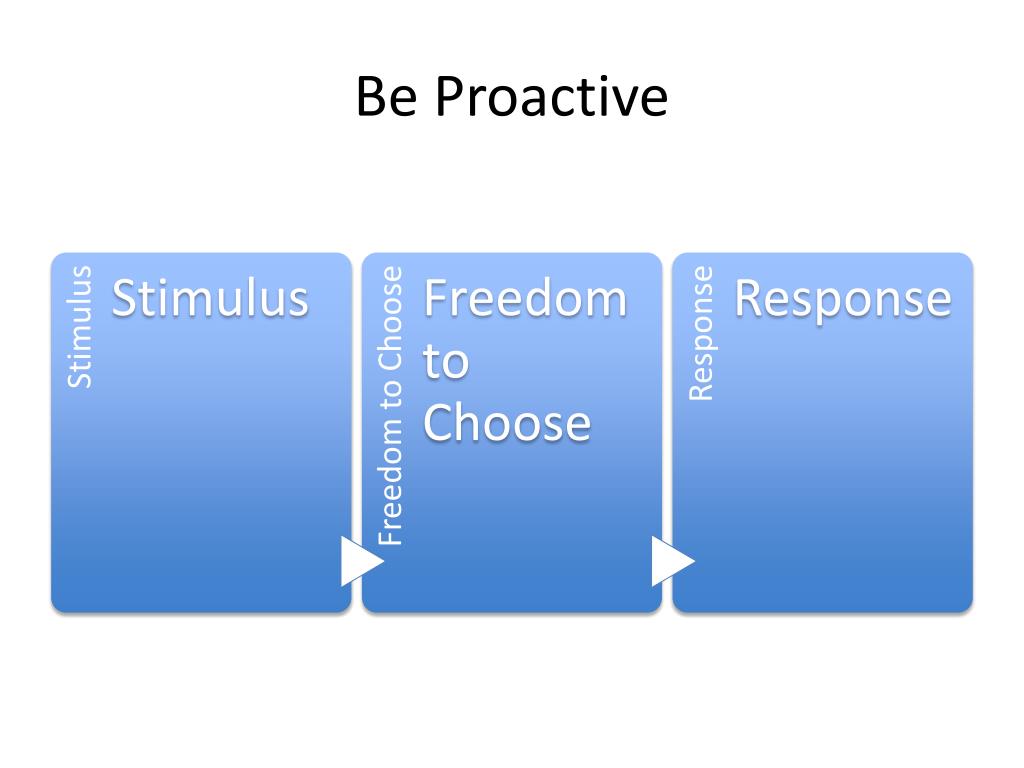 Be Proactive

Stimulus
Stimulus

Freedom to Choose
Freedom to Choose

Response
Response